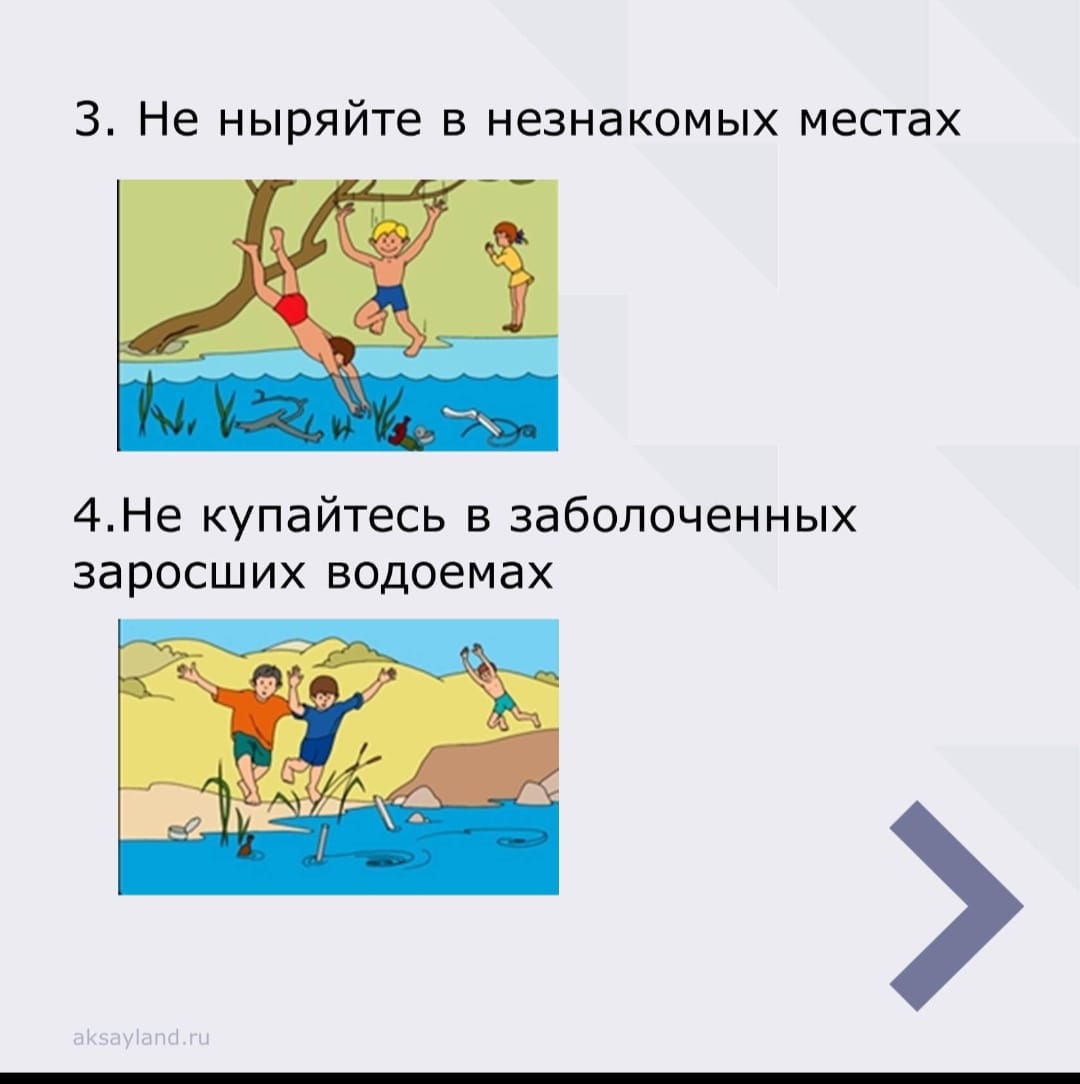 3. Не ныряйте в незнакомых местах

4.Не купайтесь в заболоченных заросших водоемах

aksayland.ru